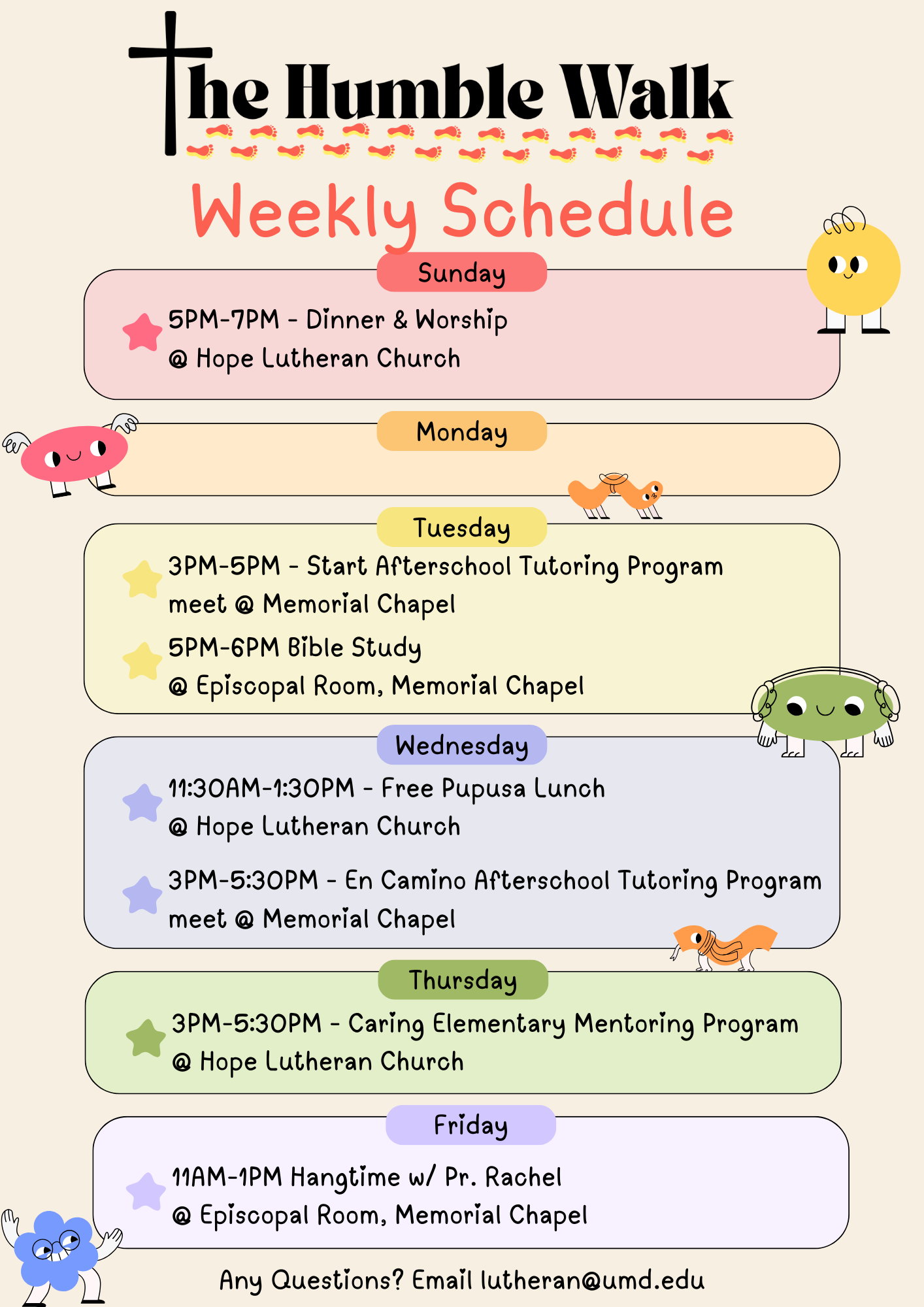 The Humble Walk

Weekly Schedule

Sunday

5PM-7PM - Dinner & Worship
@ Hope Lutheran Church

Monday

Tuesday

3PM-5PM - Start Afterschool Tutoring Program
meet @ Memorial Chapel

5PM-6PM Bible Study
@ Episcopal Room, Memorial Chapel

Wednesday

11:30AM-1:30PM - Free Pupusa Lunch
@ Hope Lutheran Church

3PM-5:30PM - En Camino Afterschool Tutoring Program
meet @ Memorial Chapel

Thursday

3PM-5:30PM - Caring Elementary Mentoring Program
@ Hope Lutheran Church

Friday

11AM-1PM Hangtime w/ Pr. Rachel
@ Episcopal Room, Memorial Chapel

Any Questions? Email lutheran@umd.edu